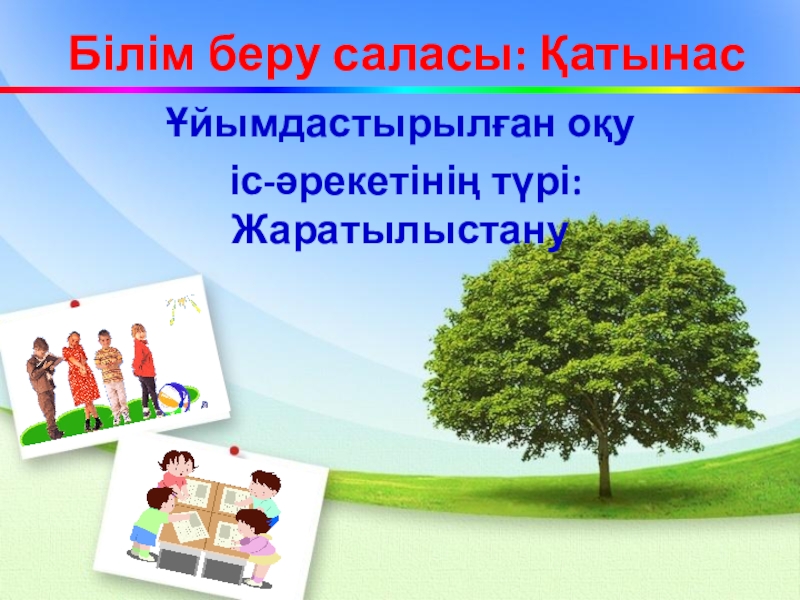 Білім беру саласы: Қатынас

Ұйымдастырылған оқу іс-әрекетінің түрі: Жаратылыстану